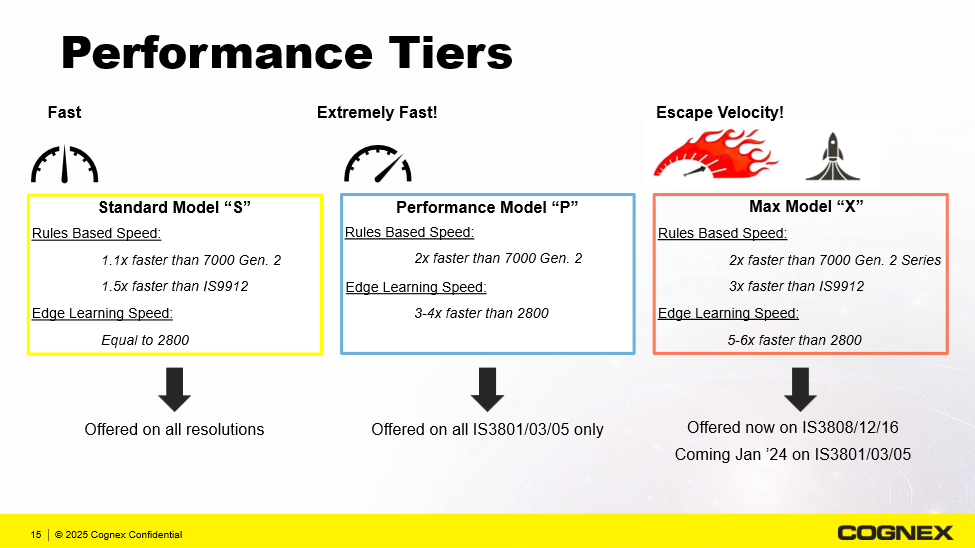 Performance Tiers

Fast

Standard Model “S”

Rules Based Speed:

1.1x faster than 7000 Gen. 2

1.5x faster than IS9912

Edge Learning Speed:

Equal to 2800

Offered on all resolutions

Extremely Fast!

Performance Model “P”

Rules Based Speed:

2x faster than 7000 Gen. 2

Edge Learning Speed:

3-4x faster than 2800

Offered on all IS3801/03/05 only

Escape Velocity!

Max Model “X”

Rules Based Speed:

2x faster than 7000 Gen. 2 Series

3x faster than IS9912

Edge Learning Speed:

5-6x faster than 2800

Offered now on IS3808/12/16

Coming Jan ’24 on IS3801/03/05

15 | © 2025 Cognex Confidential

COGNEX